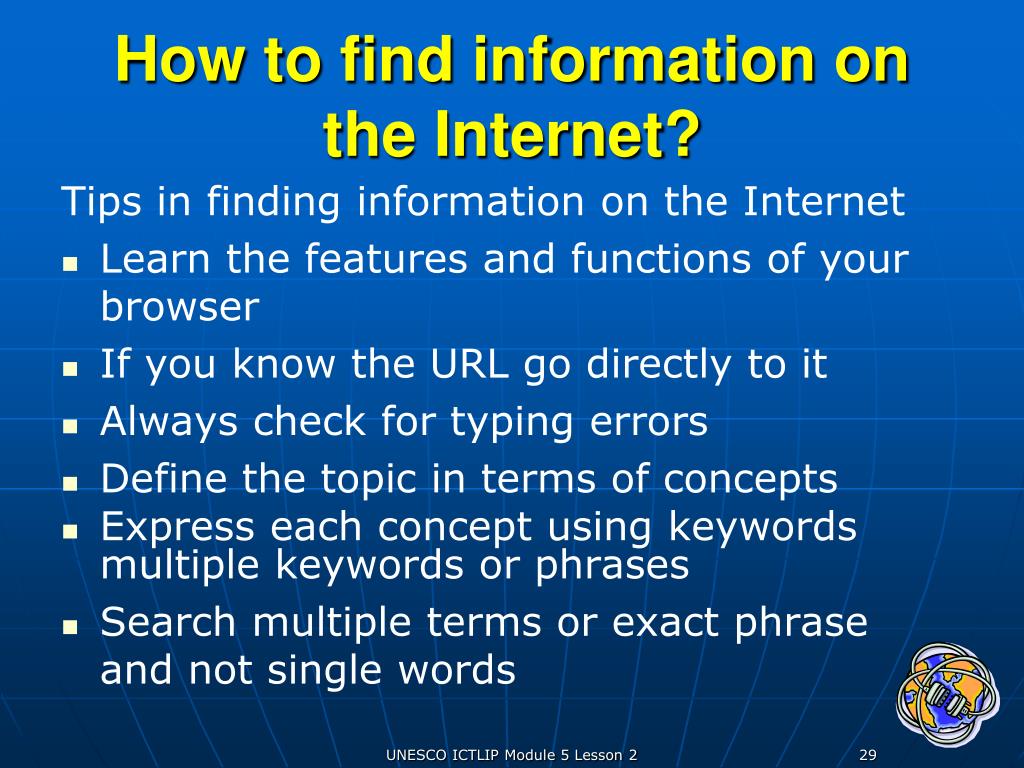 How to find information on the Internet?

Tips in finding information on the Internet

- Learn the features and functions of your browser
- If you know the URL go directly to it
- Always check for typing errors
- Define the topic in terms of concepts
- Express each concept using keywords multiple keywords or phrases
- Search multiple terms or exact phrase and not single words

UNESCO ICTLIP Module 5 Lesson 2

29